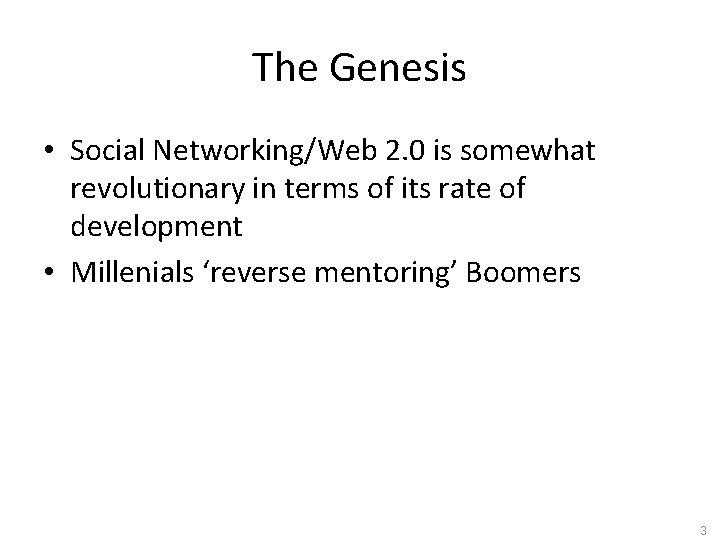 The Genesis

• Social Networking/Web 2.0 is somewhat revolutionary in terms of its rate of development

• Millenials ‘reverse mentoring’ Boomers

3